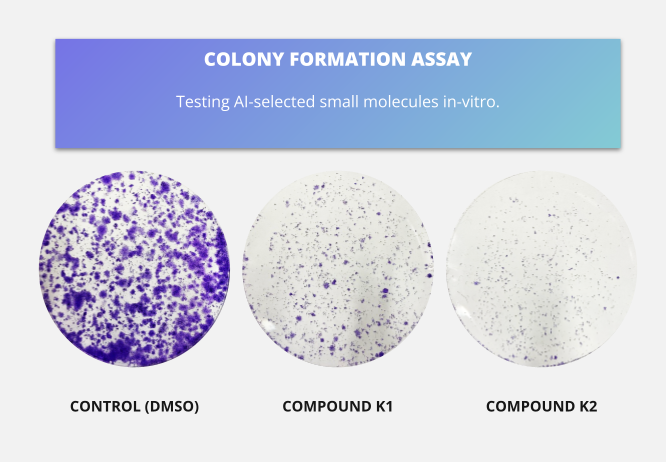 COLONY FORMATION ASSAY

Testing AI-selected small molecules in-vitro.

CONTROL (DMSO)

COMPOUND K1

COMPOUND K2